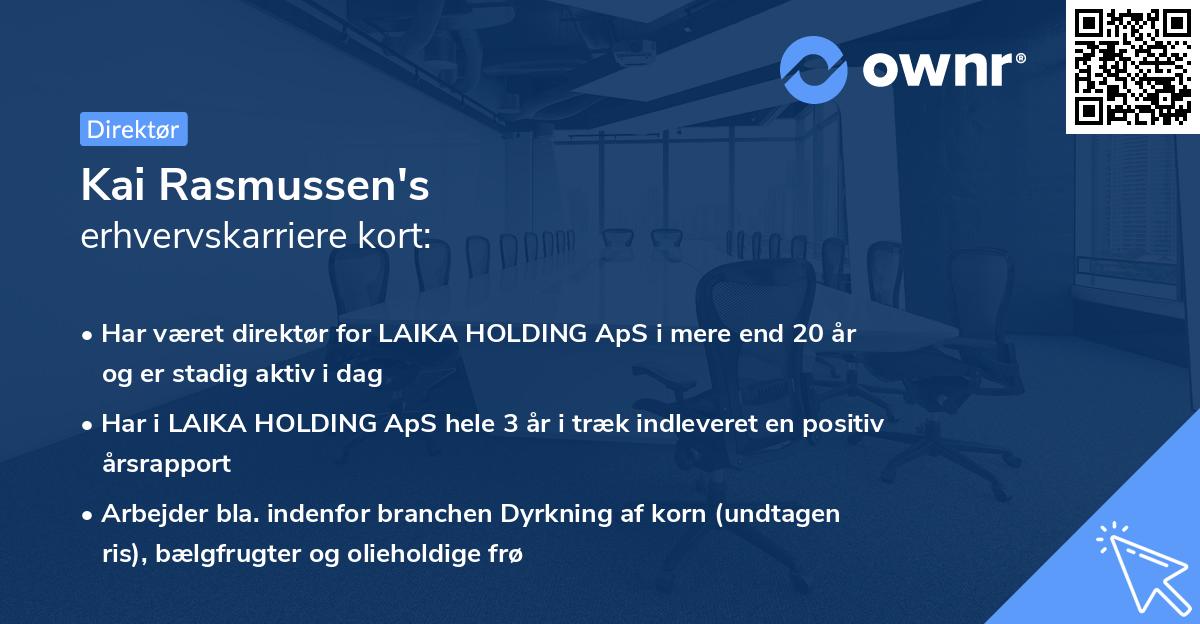 ownr®

Direktør

Kai Rasmussen's
erhvervskarriere kort:

• Har været direktør for LAIKA HOLDING ApS i mere end 20 år og er stadig aktiv i dag

• Har i LAIKA HOLDING ApS hele 3 år i træk indleveret en positiv årsrapport

• Arbejder bla. indenfor branchen Dyrkning af korn (undtagen ris), bælgfrugter og olieholdige frø